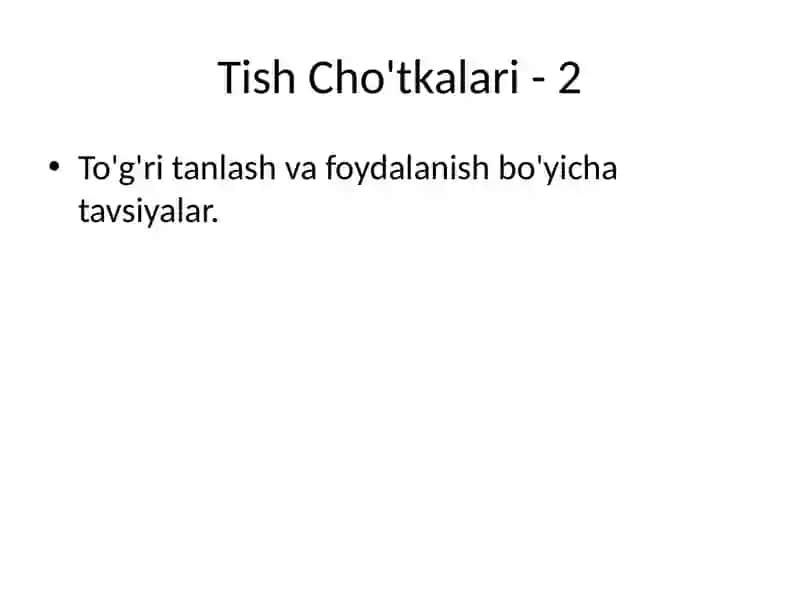 Tish Cho'tkalari - 2

• To'g'ri tanlash va foydalanish bo'yicha tavsiyalar.